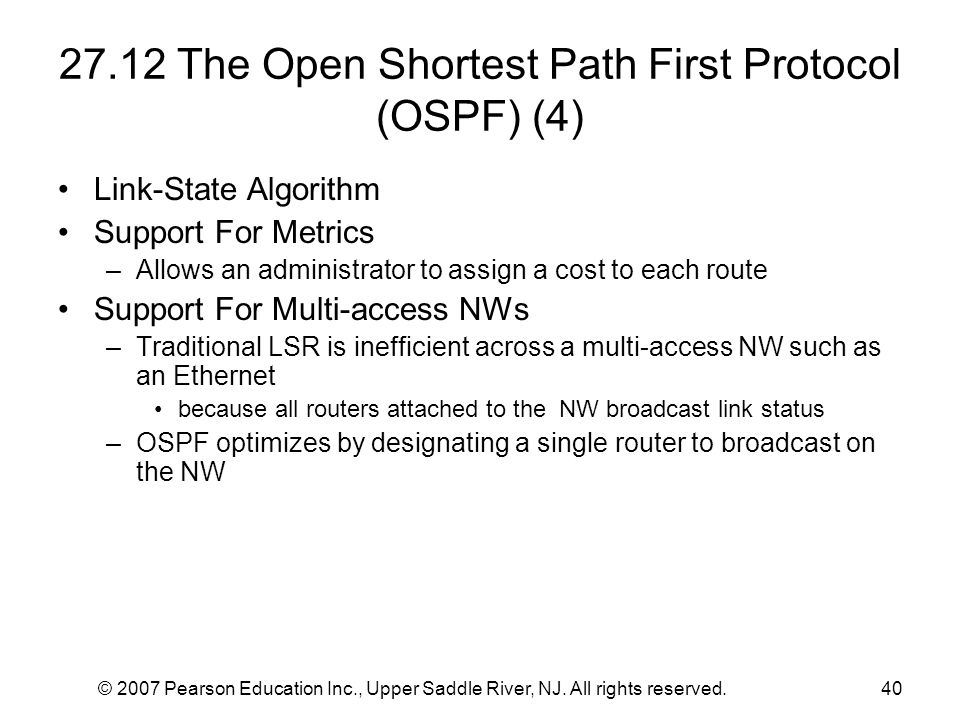 27.12 The Open Shortest Path First Protocol (OSPF) (4)

• Link-State Algorithm
• Support For Metrics
– Allows an administrator to assign a cost to each route
• Support For Multi-access NWs
– Traditional LSR is inefficient across a multi-access NW such as an Ethernet
• because all routers attached to the NW broadcast link status
– OSPF optimizes by designating a single router to broadcast on the NW

© 2007 Pearson Education Inc., Upper Saddle River, NJ. All rights reserved.

40